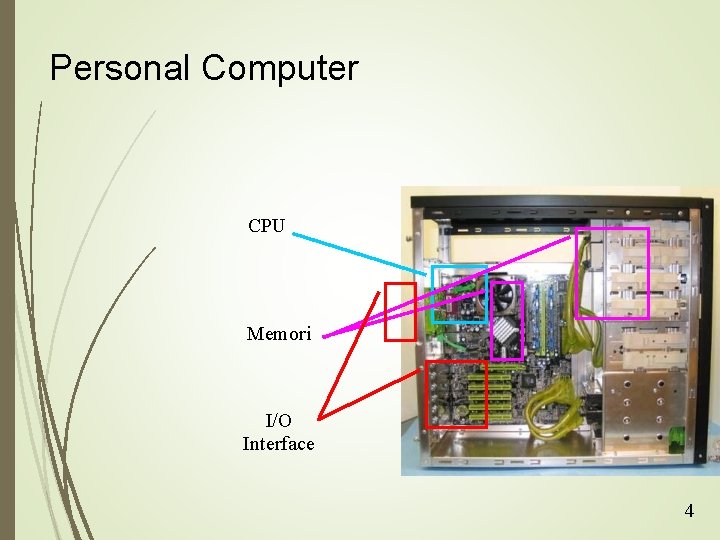 Personal Computer

CPU

Memori

I/O Interface

4